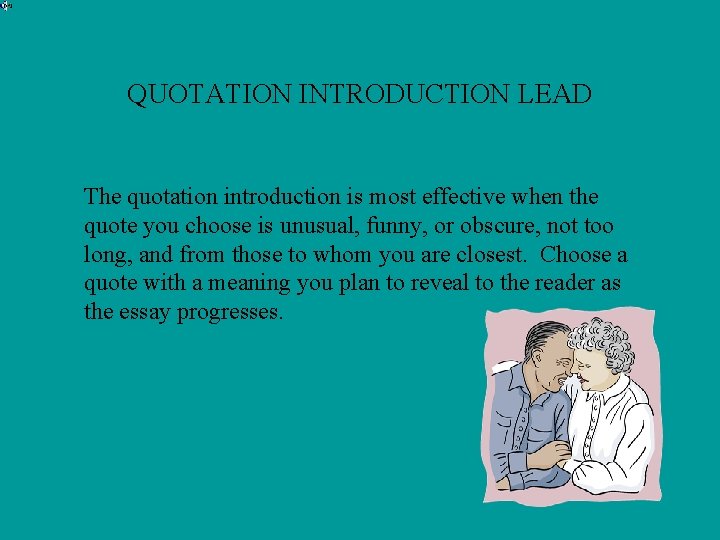 QUOTATION INTRODUCTION LEAD

The quotation introduction is most effective when the quote you choose is unusual, funny, or obscure, not too long, and from those to whom you are closest. Choose a quote with a meaning you plan to reveal to the reader as the essay progresses.